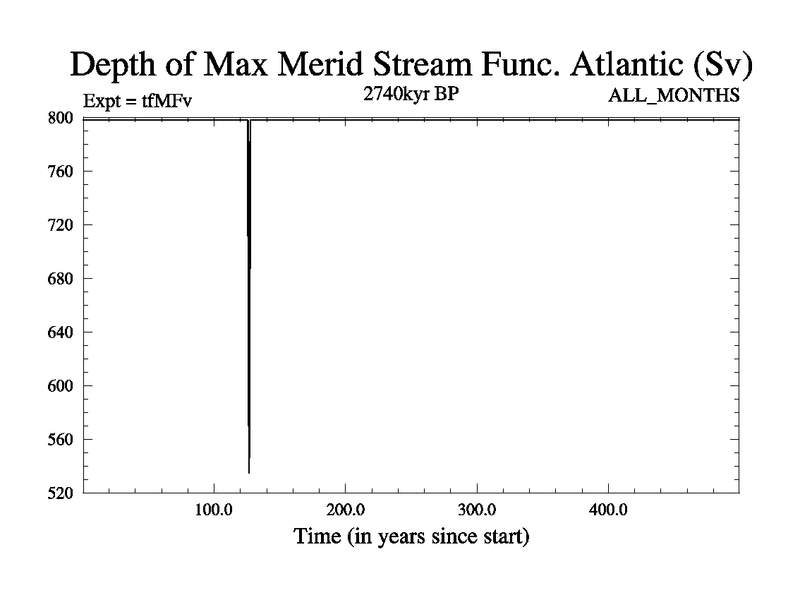 Depth of Max Merid Stream Func. Atlantic (Sv)
Expt = tfMFv
2740kyr BP
ALL_MONTHS

800
760
720
680
640
600
560
520

100.0
200.0
300.0
400.0
Time (in years since start)